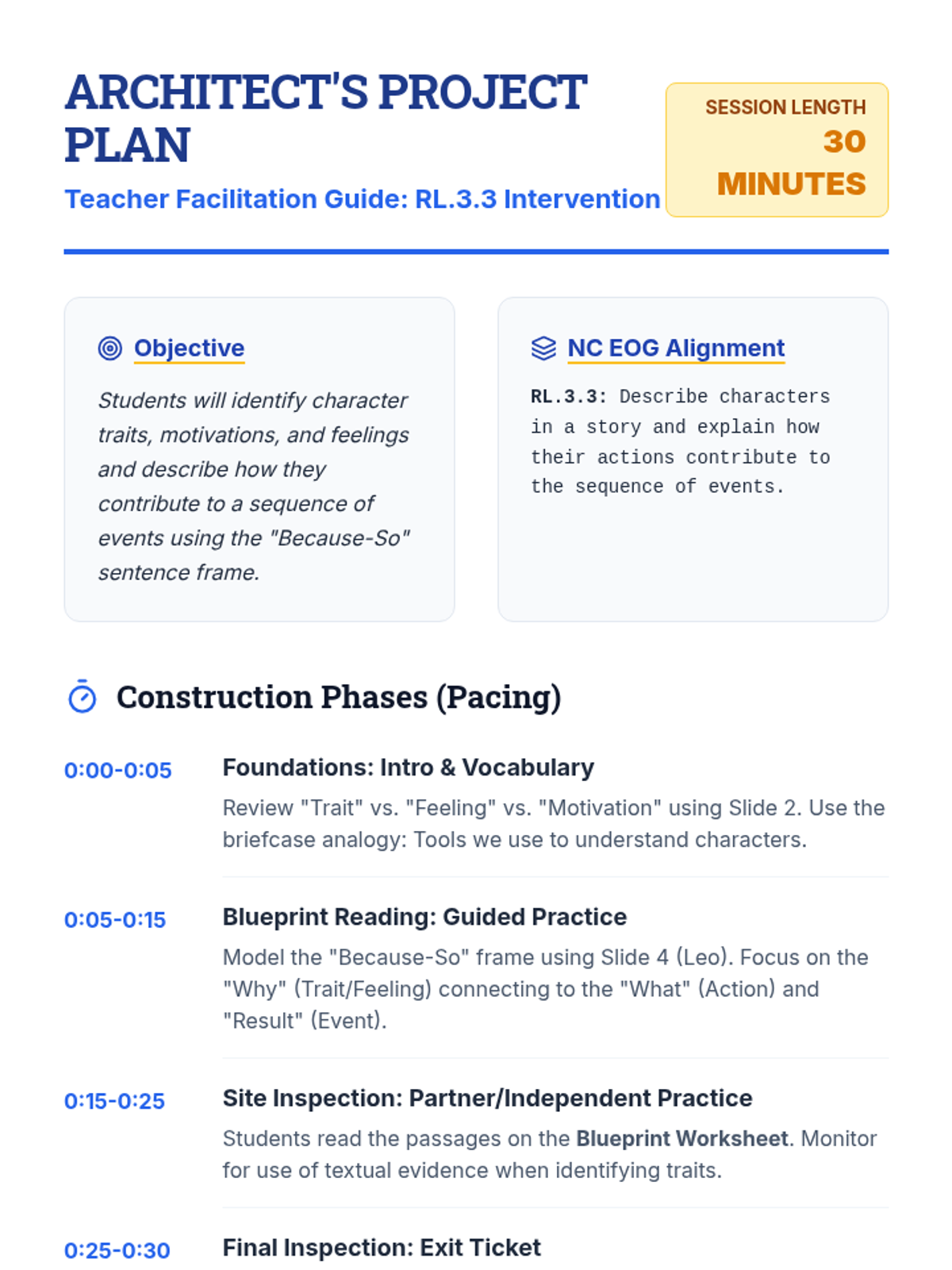 ARCHITECT'S PROJECT PLAN

Teacher Facilitation Guide: RL.3.3 Intervention

SESSION LENGTH
30 MINUTES

Objective

Students will identify character traits, motivations, and feelings and describe how they contribute to a sequence of events using the "Because-So" sentence frame.

NC EOG Alignment

RL.3.3: Describe characters in a story and explain how their actions contribute to the sequence of events.

Construction Phases (Pacing)

0:00-0:05

Foundations: Intro & Vocabulary

Review "Trait" vs. "Feeling" vs. "Motivation" using Slide 2. Use the briefcase analogy: Tools we use to understand characters.

0:05-0:15

Blueprint Reading: Guided Practice

Model the "Because-So" frame using Slide 4 (Leo). Focus on the "Why" (Trait/Feeling) connecting to the "What" (Action) and "Result" (Event).

0:15-0:25

Site Inspection: Partner/Independent Practice

Students read the passages on the Blueprint Worksheet. Monitor for use of textual evidence when identifying traits.

0:25-0:30

Final Inspection: Exit Ticket